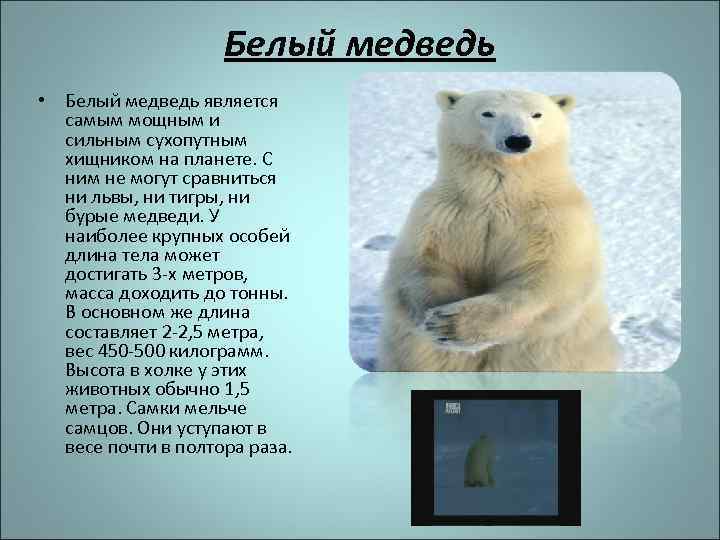 Белый медведь

• Белый медведь является самым мощным и сильным сухопутным хищником на планете. С ним не могут сравниться ни львы, ни тигры, ни бурые медведи. У наиболее крупных особей длина тела может достигать 3-х метров, масса доходить до тонны. В основном же длина составляет 2-2,5 метра, вес 450-500 килограмм. Высота в холке у этих животных обычно 1,5 метра. Самки мельче самцов. Они уступают в весе почти в полтора раза.